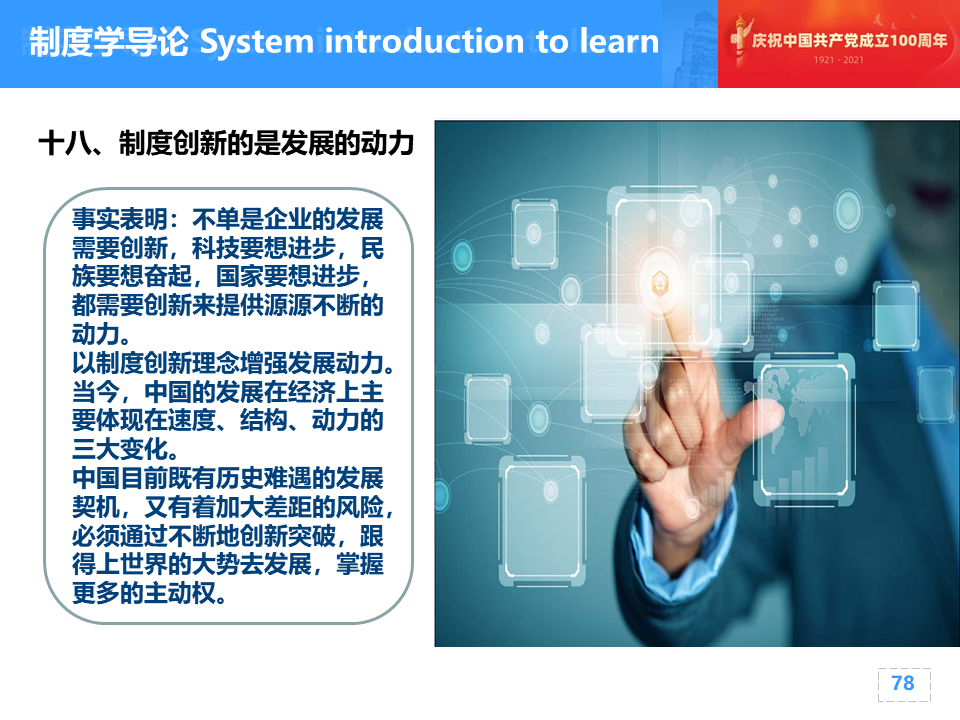 制度学导论 System introduction to learn

庆祝中国共产党成立100周年
1921 - 2021

十八、制度创新的是发展的动力

事实表明：不单是企业的发展需要创新，科技要想进步，民族要想奋起，国家要想进步，都需要创新来提供源源不断的动力。
以制度创新理念增强发展动力。当今，中国的发展在经济上主要体现在速度、结构、动力的三大变化。
中国目前既有历史难遇的发展契机，又有着加大差距的风险，必须通过不断地创新突破，跟得上世界的大势去发展，掌握更多的主动权。

78